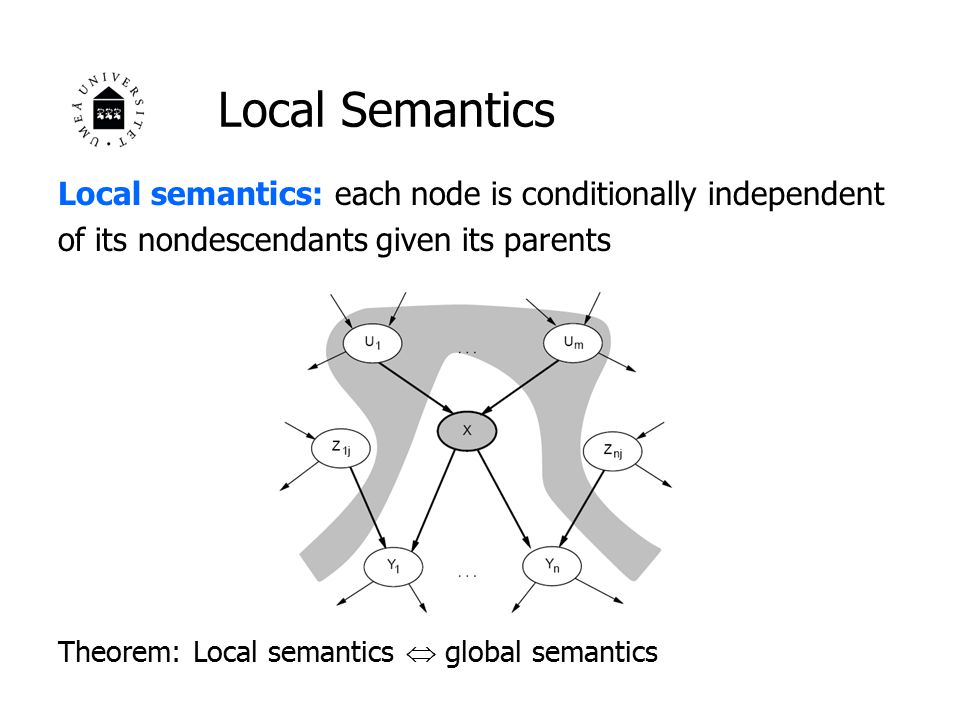 UMEÅ UNIVERSITET

Local Semantics

Local semantics: each node is conditionally independent of its nondescendants given its parents

$U_1$ . . . $U_m$

X

$Z_{1j}$ $Z_{nj}$

$Y_1$ . . . $Y_n$

Theorem: Local semantics $\Leftrightarrow$ global semantics